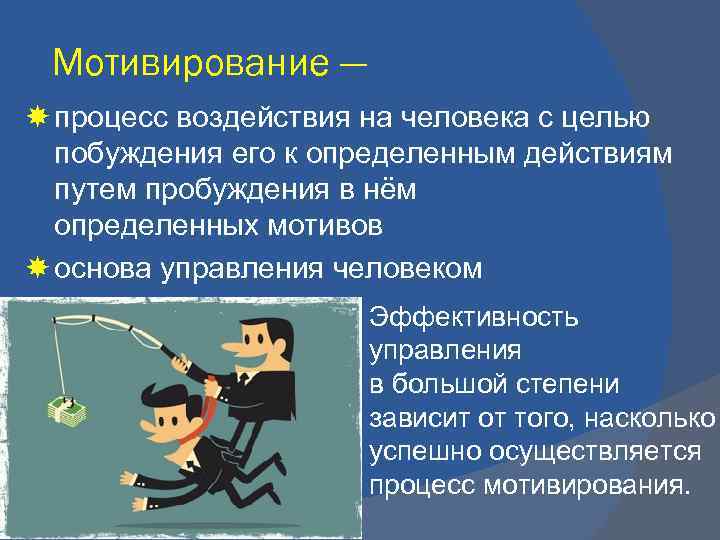 Мотивирование —

процесс воздействия на человека с целью побуждения его к определенным действиям путем пробуждения в нём определенных мотивов

основа управления человеком

Эффективность управления в большой степени зависит от того, насколько успешно осуществляется процесс мотивирования.